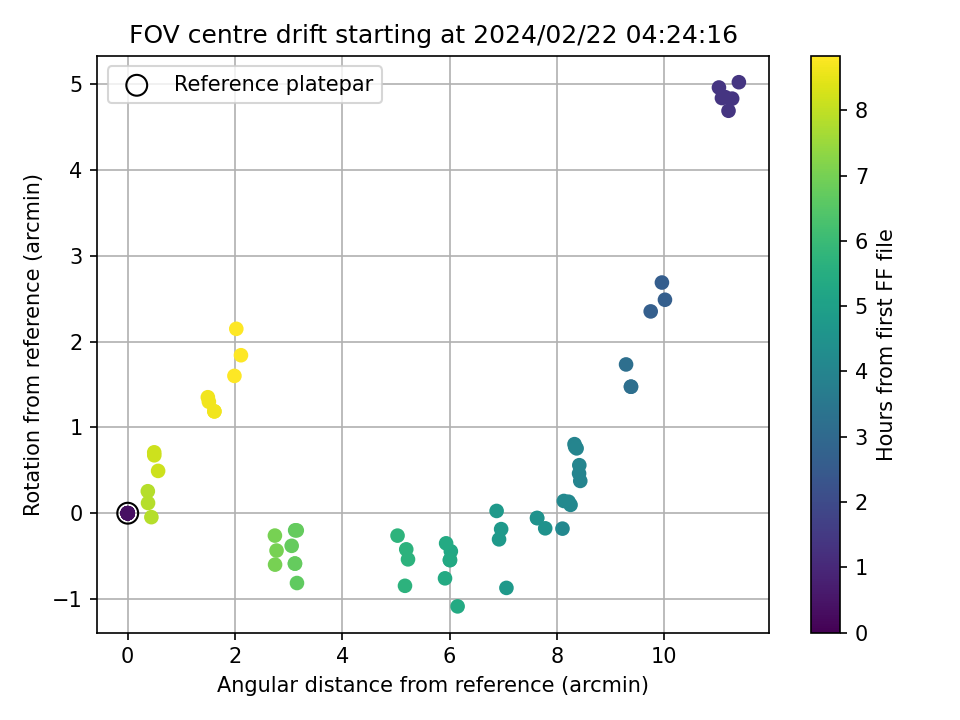 FOV centre drift starting at 2024/02/22 04:24:16

Reference platepar

Rotation from reference (arcmin)

5
4
3
2
1
0
−1

0
2
4
6
8
10

Angular distance from reference (arcmin)

Hours from first FF file

8
7
6
5
4
3
2
1
0